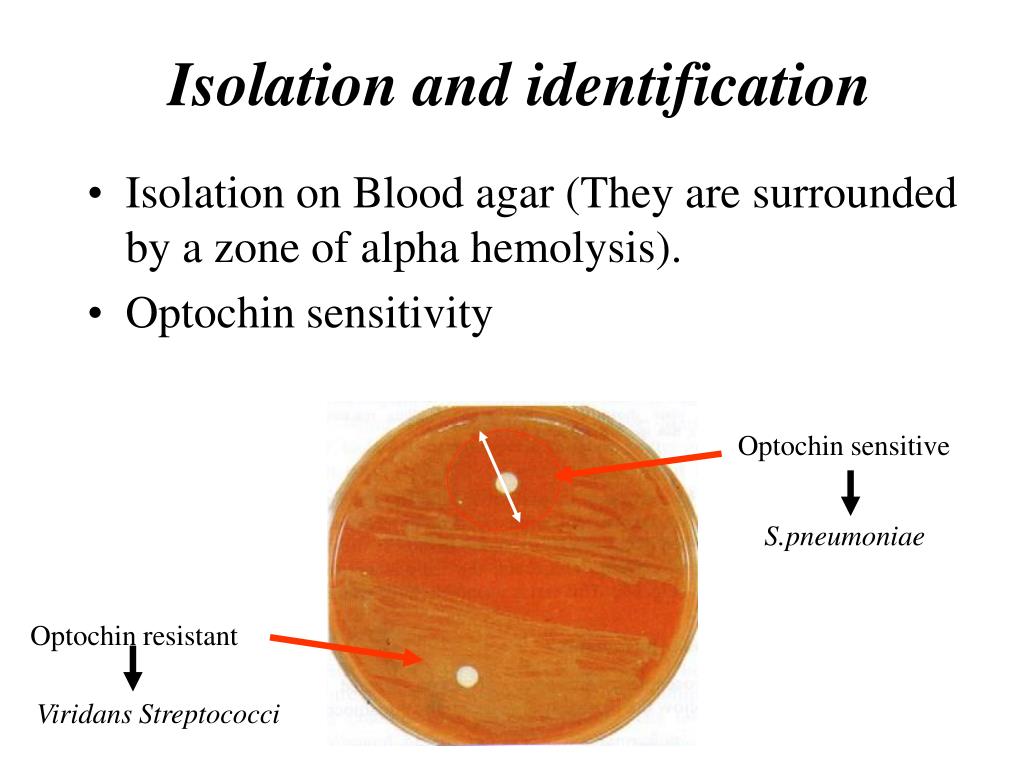 Isolation and identification

• Isolation on Blood agar (They are surrounded by a zone of alpha hemolysis).

• Optochin sensitivity

Optochin sensitive

S.pneumoniae

Optochin resistant

Viridans Streptococci